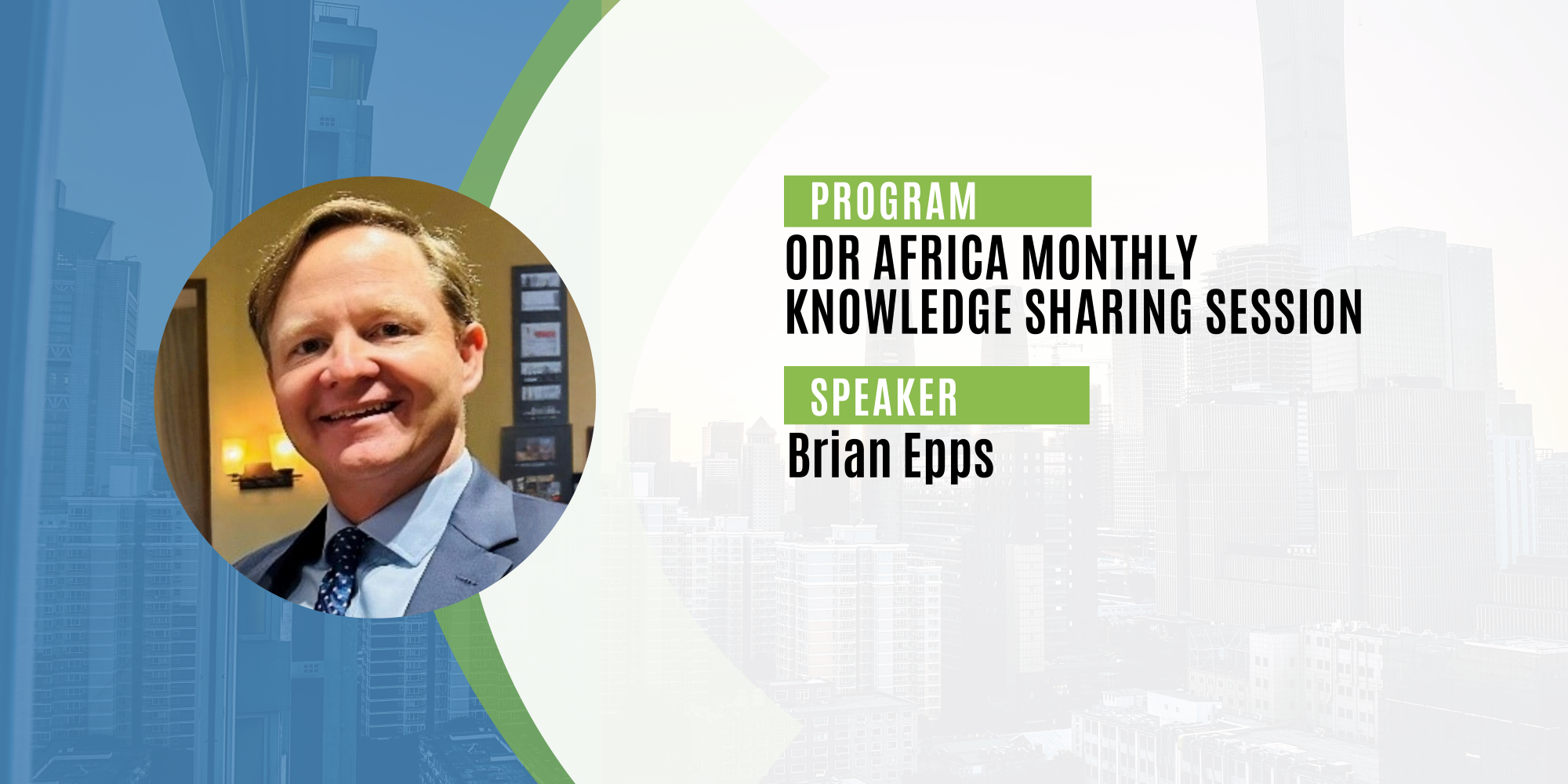 PROGRAM
ODR AFRICA MONTHLY KNOWLEDGE SHARING SESSION

SPEAKER
Brian Epps